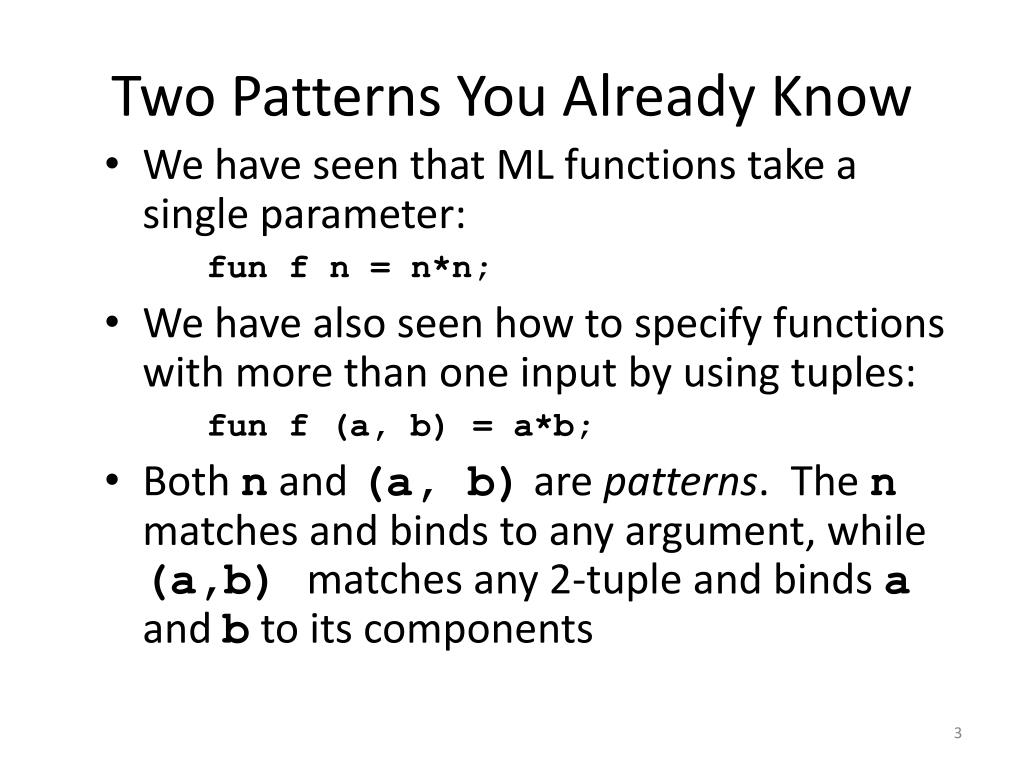 Two Patterns You Already Know

• We have seen that ML functions take a single parameter:

fun f n = n*n;

• We have also seen how to specify functions with more than one input by using tuples:

fun f (a, b) = a*b;

• Both n and (a, b) are patterns. The n matches and binds to any argument, while (a,b) matches any 2-tuple and binds a and b to its components

3